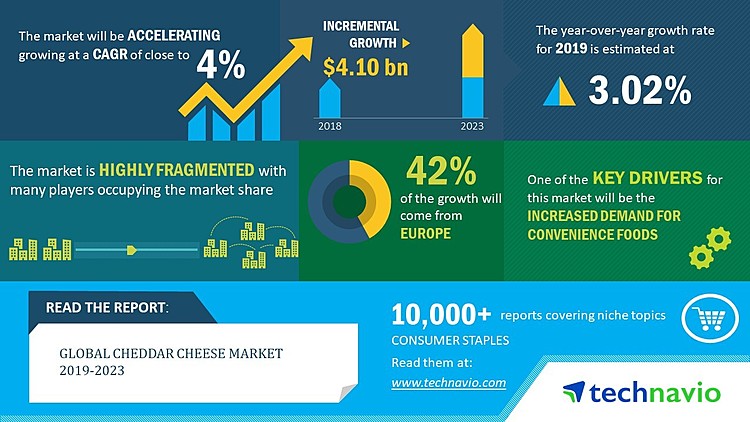 The market will be ACCELERATING growing at a CAGR of close to 4%

INCREMENTAL GROWTH
$4.10 bn

2018

2023

The year-over-year growth rate for 2019 is estimated at

3.02%

The market is HIGHLY FRAGMENTED with many players occupying the market share

42%
of the growth will come from
EUROPE

One of the KEY DRIVERS for this market will be the
INCREASED DEMAND FOR CONVENIENCE FOODS

READ THE REPORT:

GLOBAL CHEDDAR CHEESE MARKET
2019-2023

10,000+ reports covering niche topics
CONSUMER STAPLES
Read them at:
www.technavio.com

technavio